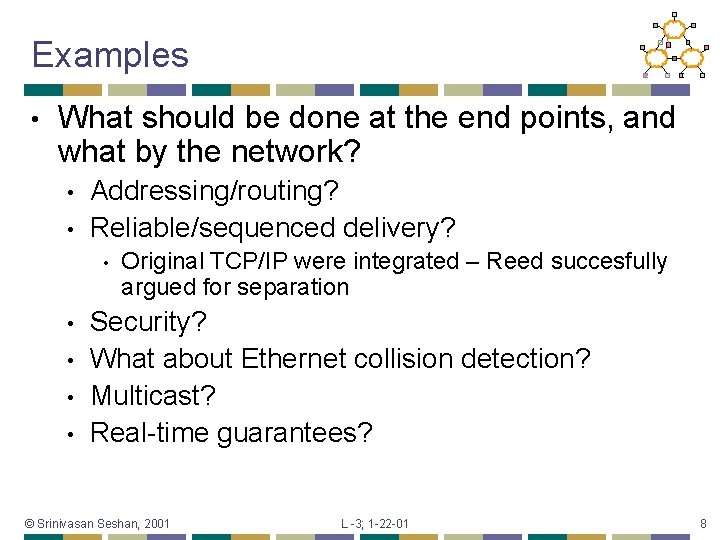 Examples

• What should be done at the end points, and what by the network?
  • Addressing/routing?
  • Reliable/sequenced delivery?
    • Original TCP/IP were integrated – Reed succesfully argued for separation
  • Security?
  • What about Ethernet collision detection?
  • Multicast?
  • Real-time guarantees?

© Srinivasan Seshan, 2001 L -3; 1-22-01 8